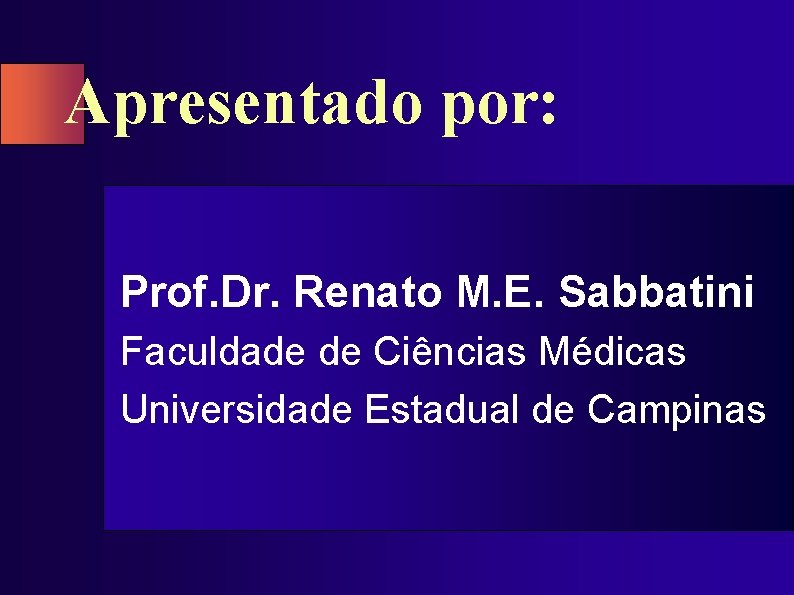 Apresentado por:

Prof.Dr. Renato M.E. Sabbatini
Faculdade de Ciências Médicas
Universidade Estadual de Campinas